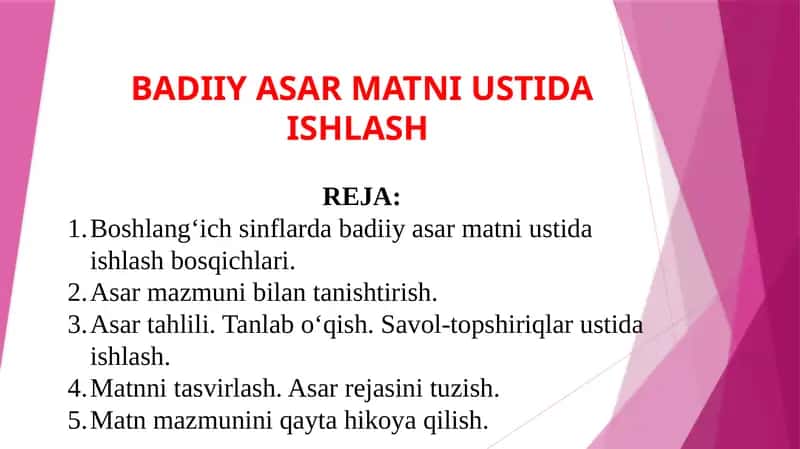 BADIIY ASAR MATNI USTIDA ISHLASH

REJA:

1. Boshlang‘ich sinflarda badiiy asar matni ustida ishlash bosqichlari.
2. Asar mazmuni bilan tanishtirish.
3. Asar tahlili. Tanlab o‘qish. Savol-topshiriqlar ustida ishlash.
4. Matnni tasvirlash. Asar rejasini tuzish.
5. Matn mazmunini qayta hikoya qilish.